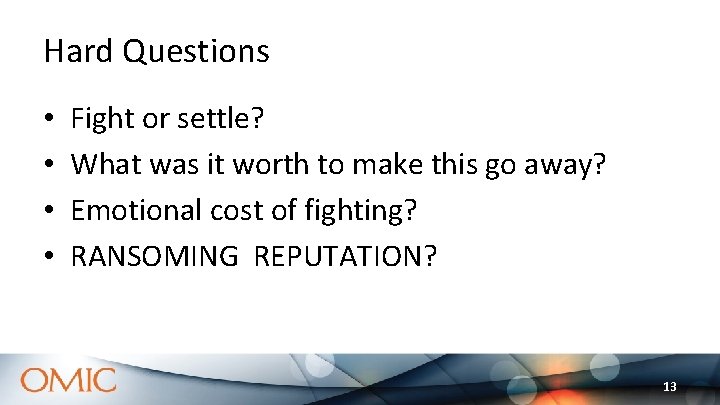 Hard Questions

• Fight or settle?
• What was it worth to make this go away?
• Emotional cost of fighting?
• RANSOMING REPUTATION?

OMIC

13